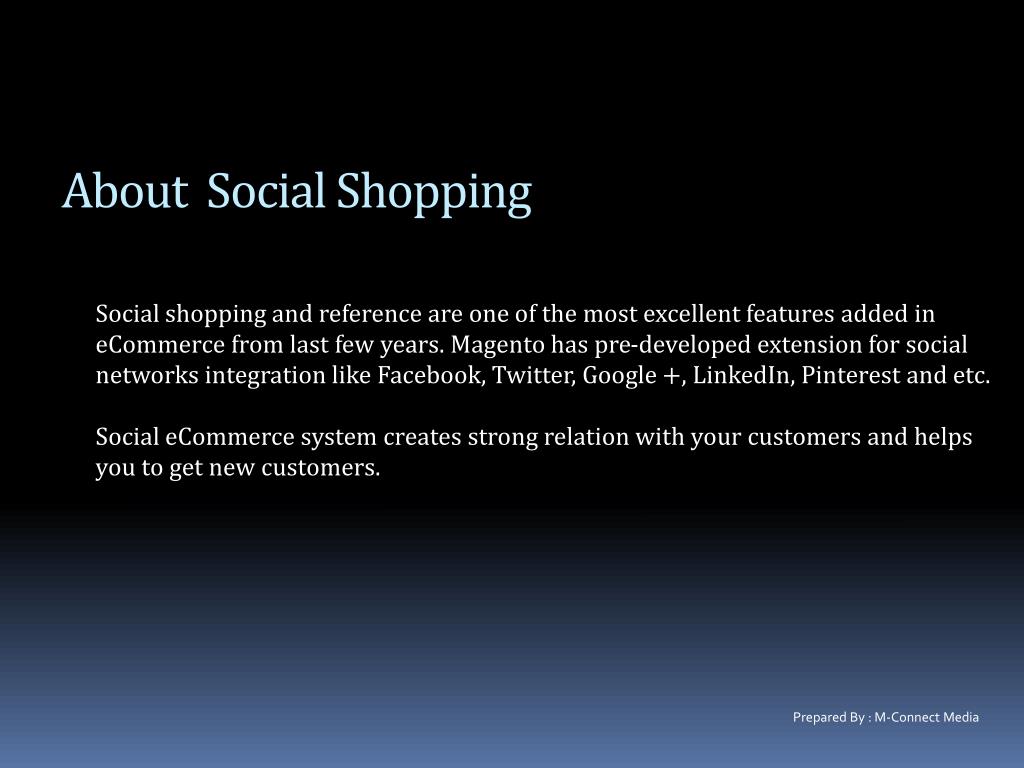 About Social Shopping

Social shopping and reference are one of the most excellent features added in eCommerce from last few years. Magento has pre-developed extension for social networks integration like Facebook, Twitter, Google +, LinkedIn, Pinterest and etc.

Social eCommerce system creates strong relation with your customers and helps you to get new customers.

Prepared By : M-Connect Media